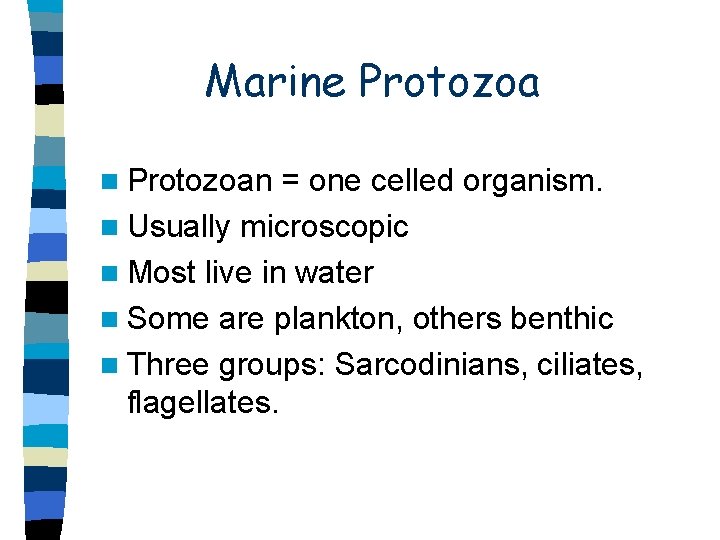 Marine Protozoa

- Protozoan = one celled organism.
- Usually microscopic
- Most live in water
- Some are plankton, others benthic
- Three groups: Sarcodinians, ciliates, flagellates.